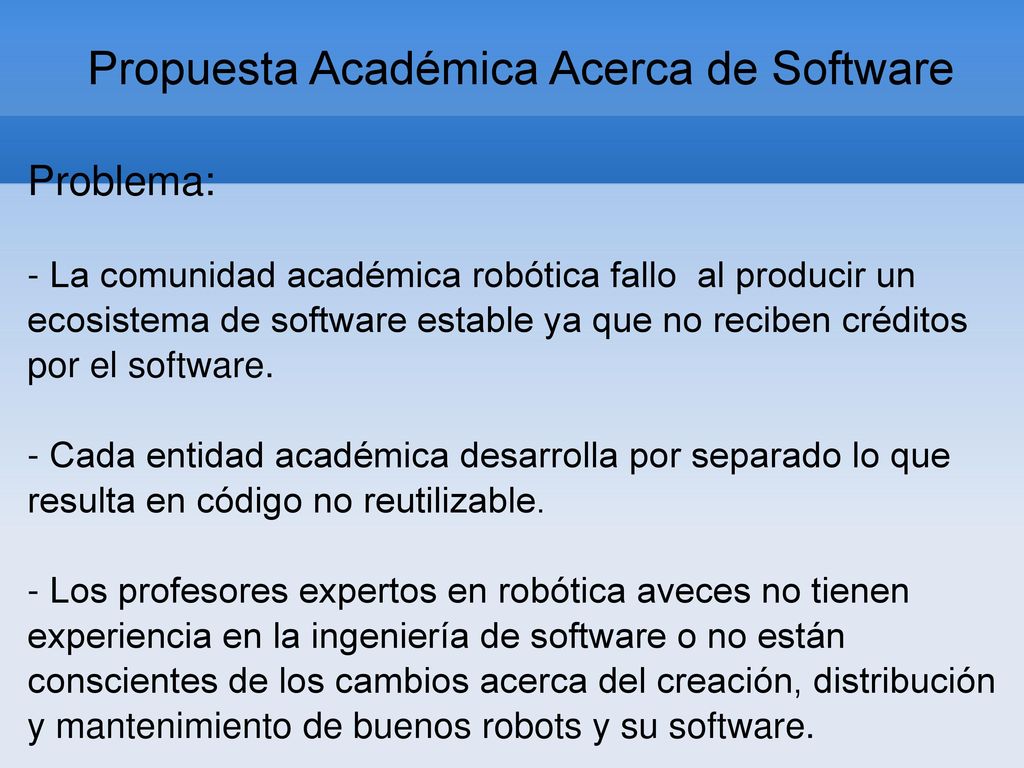 Propuesta Académica Acerca de Software

Problema:

- La comunidad académica robótica fallo  al producir un ecosistema de software estable ya que no reciben créditos por el software.

- Cada entidad académica desarrolla por separado lo que resulta en código no reutilizable.

- Los profesores expertos en robótica aveces no tienen experiencia en la ingeniería de software o no están conscientes de los cambios acerca del creación, distribución y mantenimiento de buenos robots y su software.